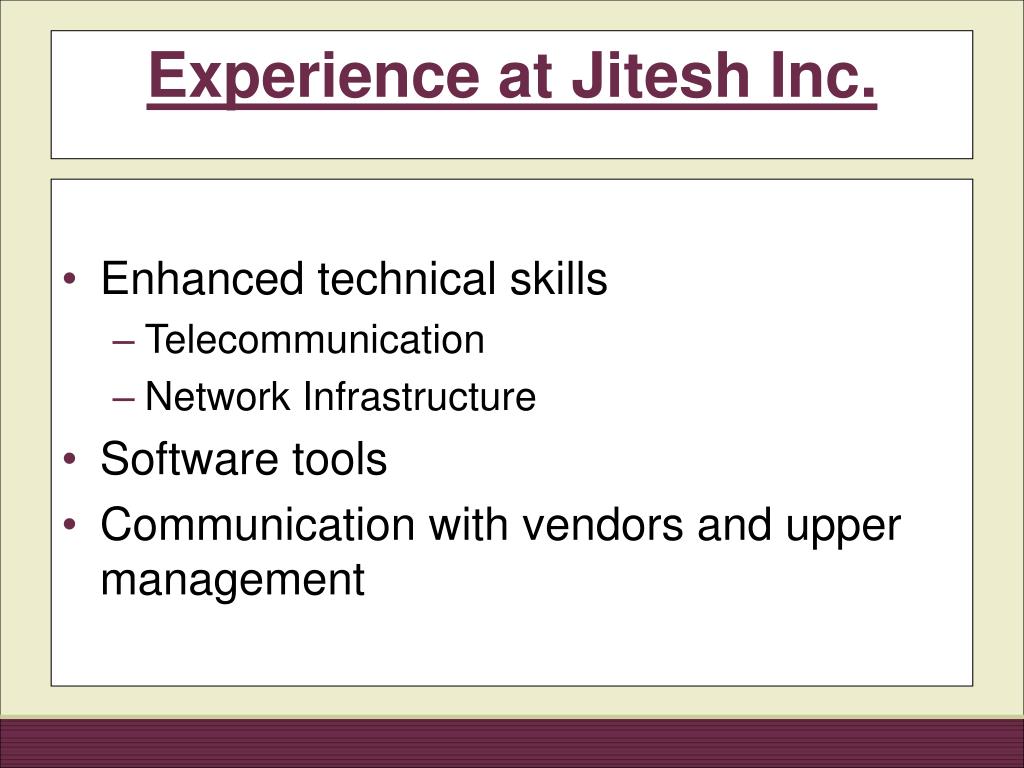 Experience at Jitesh Inc.

• Enhanced technical skills
– Telecommunication
– Network Infrastructure
• Software tools
• Communication with vendors and upper management